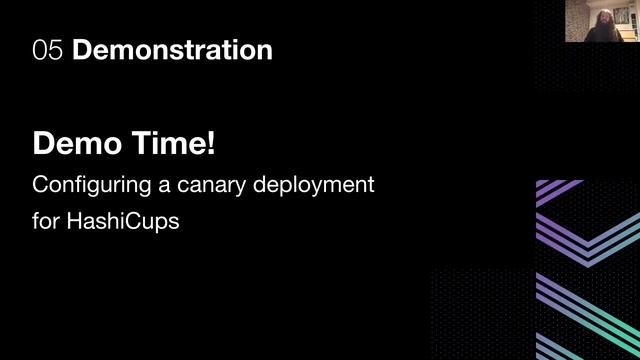 05 Demonstration

Demo Time!

Configuring a canary deployment for HashiCups